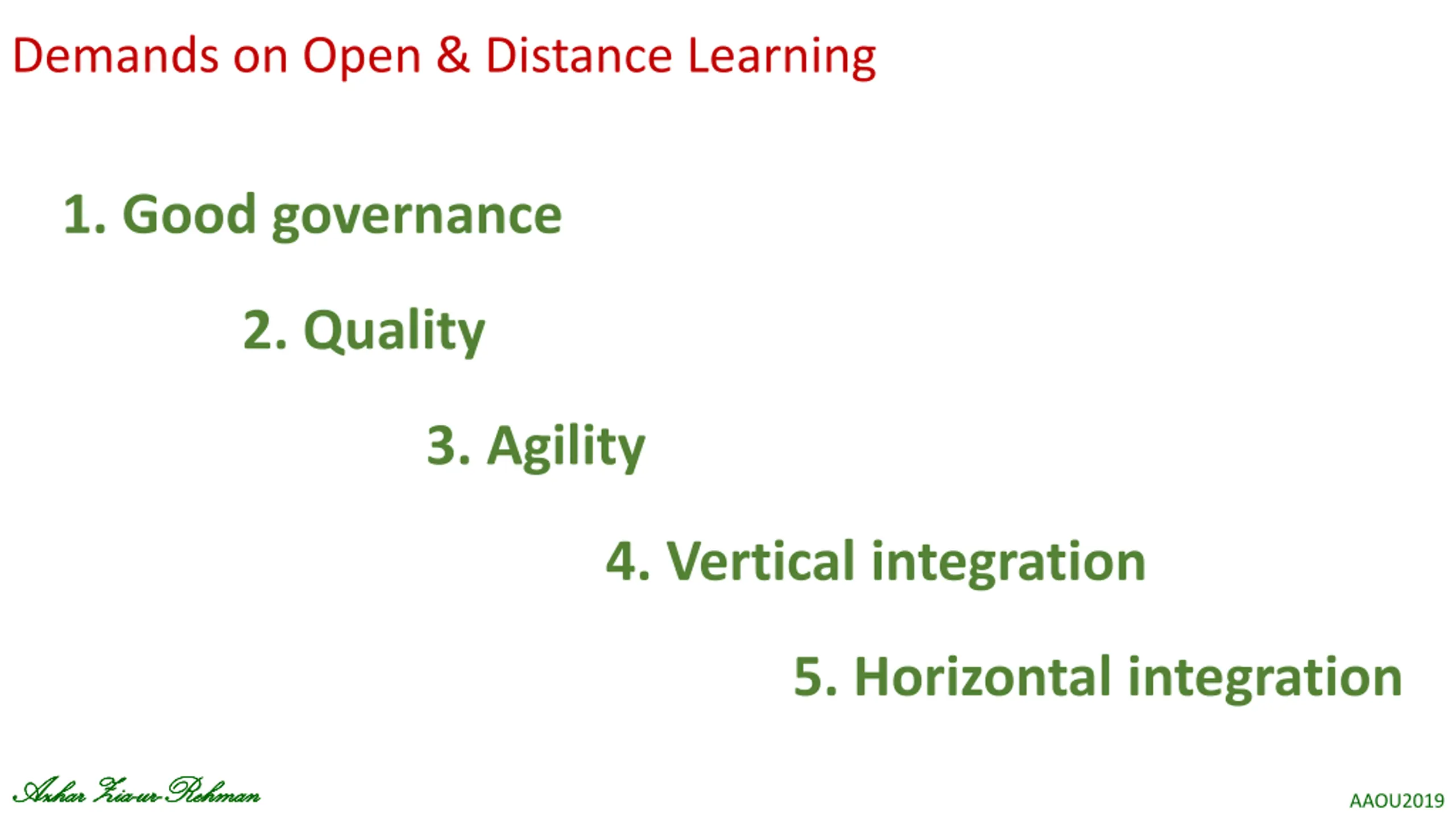 Demands on Open & Distance Learning

1. Good governance

2. Quality

3. Agility

4. Vertical integration

5. Horizontal integration

Azhar Zia-ur-Rehman

AAOU2019